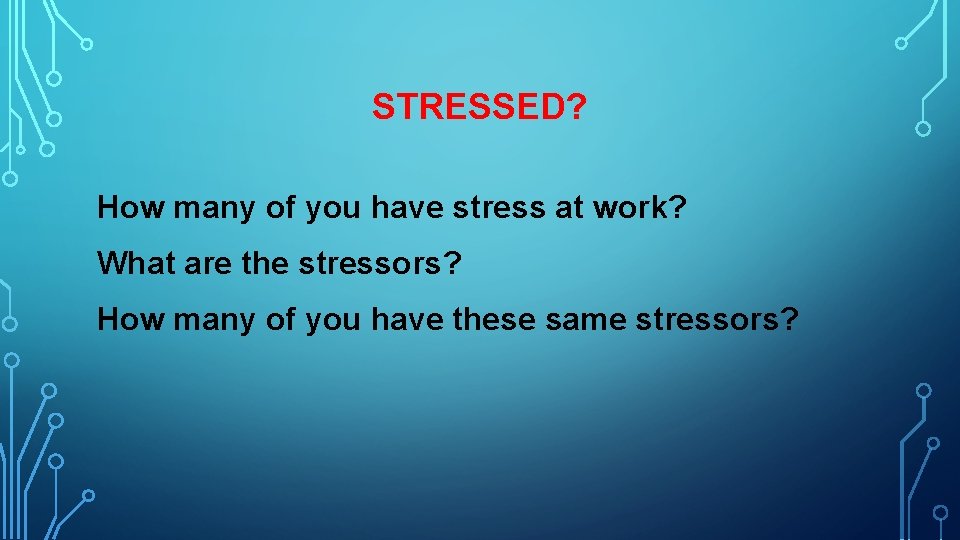 STRESSED?

How many of you have stress at work?

What are the stressors?

How many of you have these same stressors?